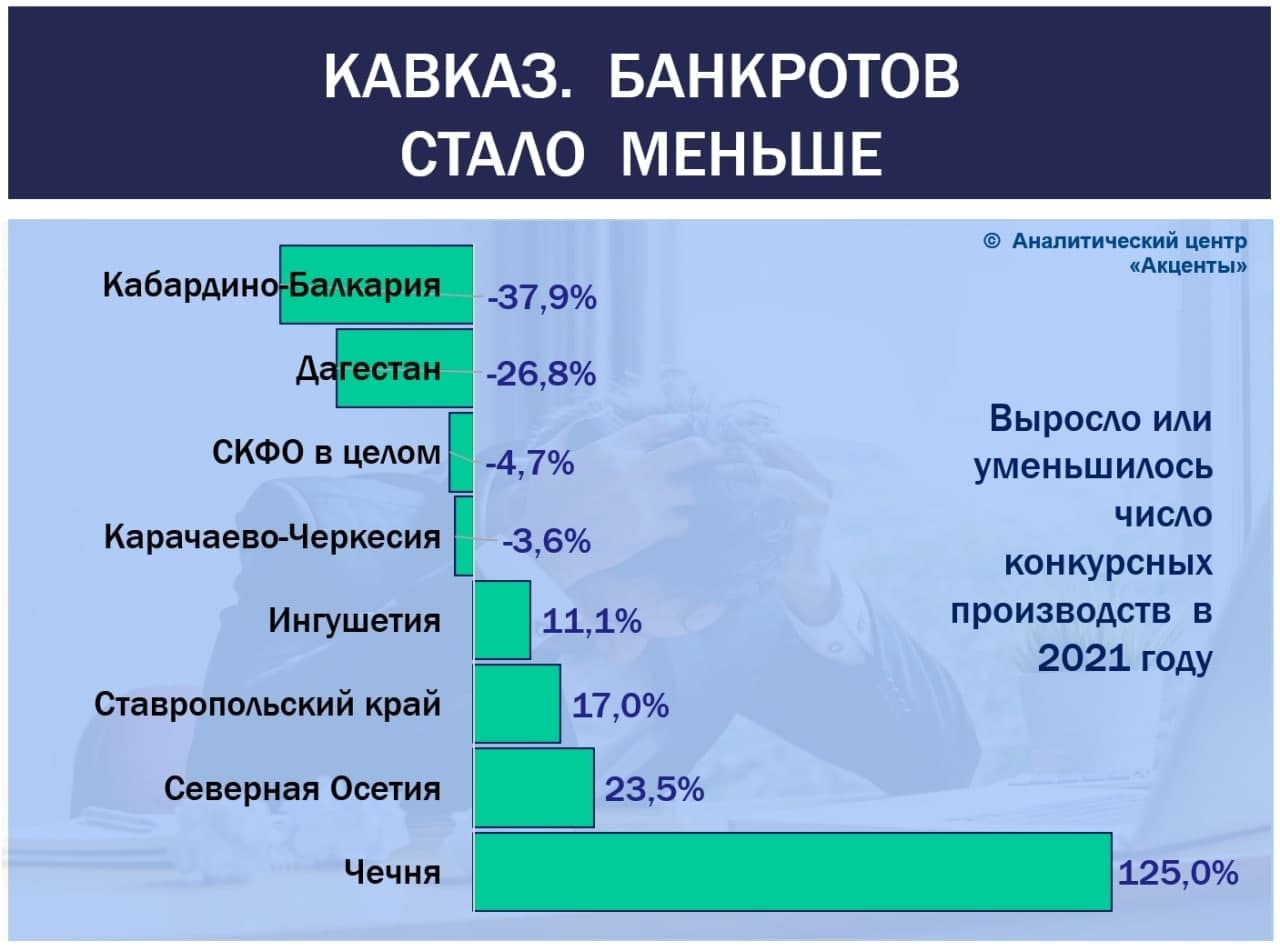 КАВКАЗ. БАНКРОТОВ СТАЛО МЕНЬШЕ

© Аналитический центр «Акценты»

Кабардино-Балкария -37,9%
Дагестан -26,8%
СКФО в целом -4,7%
Карачаево-Черкесия -3,6%
Ингушетия 11,1%
Ставропольский край 17,0%
Северная Осетия 23,5%
Чечня 125,0%

Выросло или уменьшилось число конкурсных производств в 2021 году